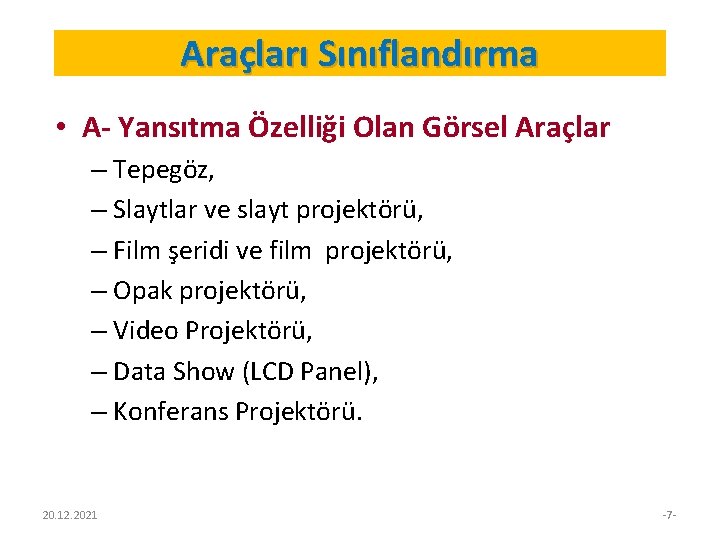 Araçları Sınıflandırma

• A- Yansıtma Özelliği Olan Görsel Araçlar
– Tepegöz,
– Slaytlar ve slayt projektörü,
– Film şeridi ve film projektörü,
– Opak projektörü,
– Video Projektörü,
– Data Show (LCD Panel),
– Konferans Projektörü.

20.12.2021

-7-